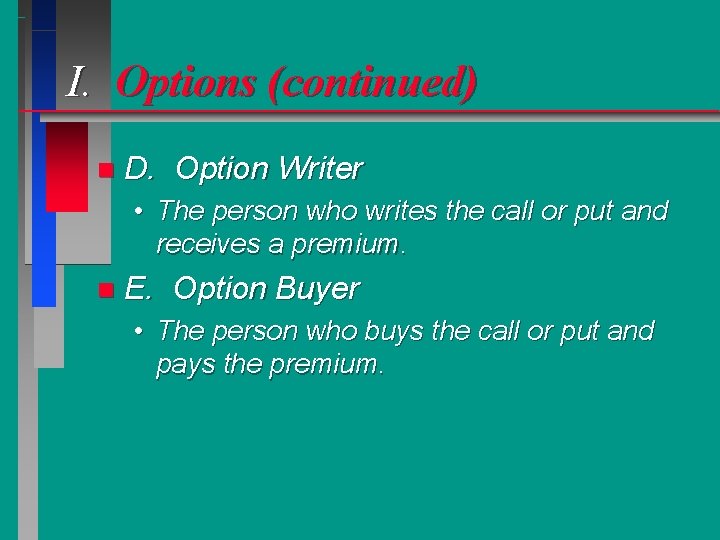 I. Options (continued)

D. Option Writer

• The person who writes the call or put and receives a premium.

E. Option Buyer

• The person who buys the call or put and pays the premium.